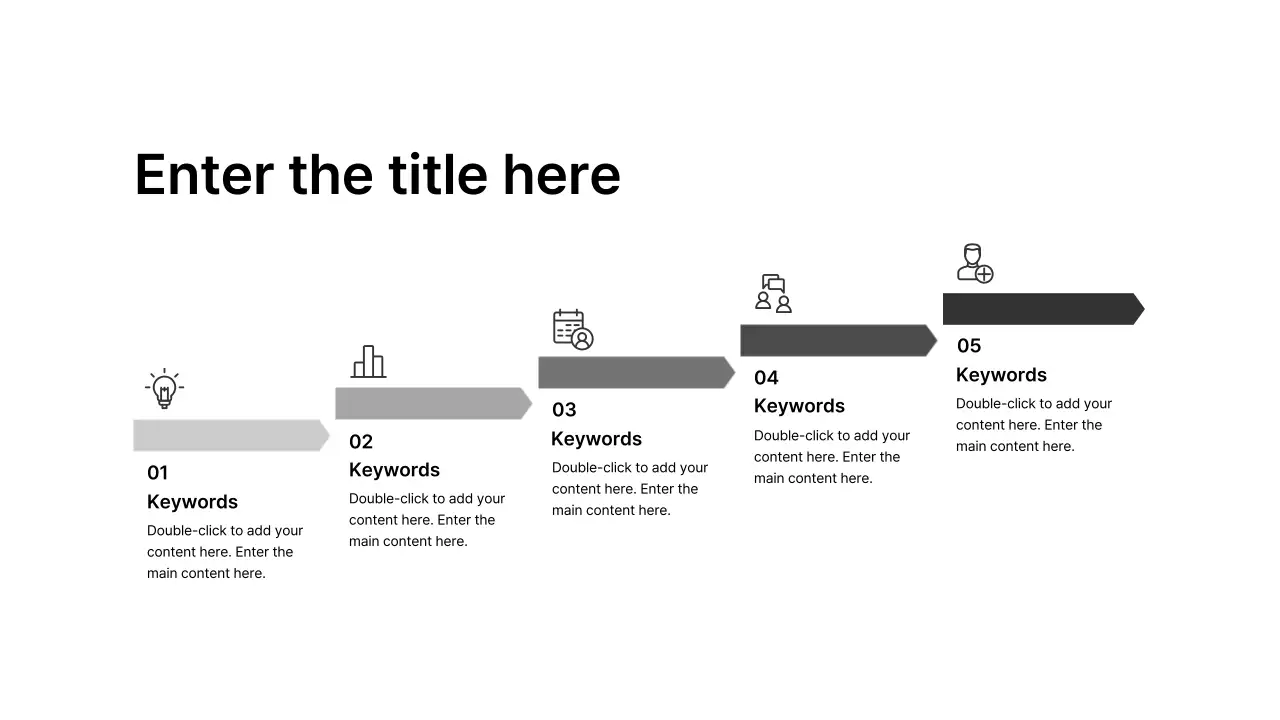 Enter the title here

01
Keywords
Double-click to add your content here. Enter the main content here.

02
Keywords
Double-click to add your content here. Enter the main content here.

03
Keywords
Double-click to add your content here. Enter the main content here.

04
Keywords
Double-click to add your content here. Enter the main content here.

05
Keywords
Double-click to add your content here. Enter the main content here.